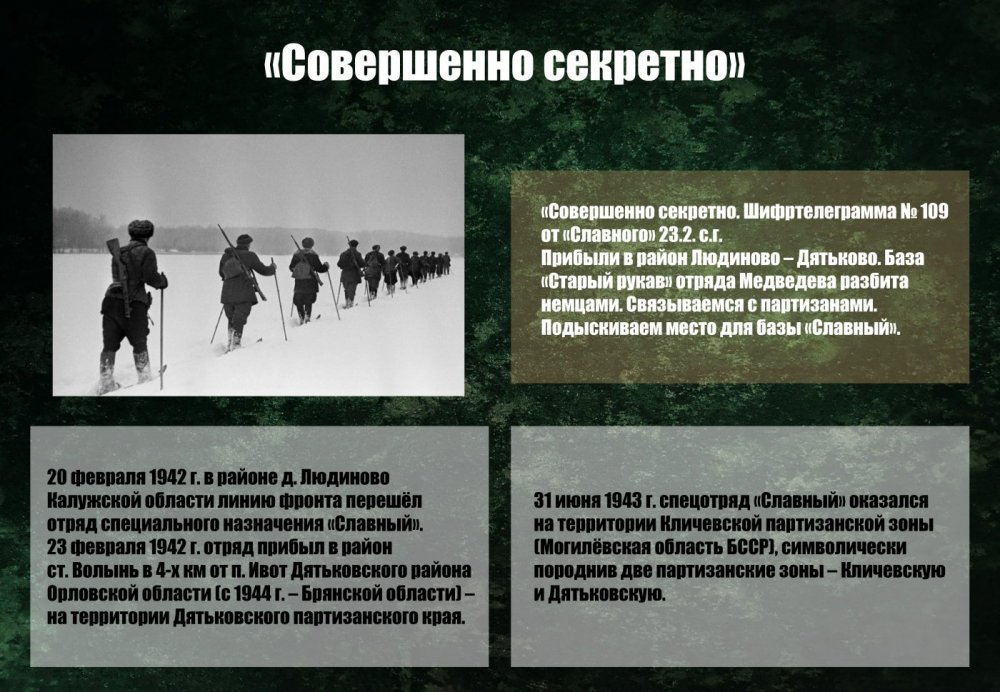 «Совершенно секретно»

«Совершенно секретно. Шифртелеграмма № 109 от «Славного» 23.2. с.г.
Прибыли в район Людиново – Дятьково. База «Старый рукав» отряда Медведева разбита немцами. Связываемся с партизанами. Подыскиваем место для базы «Славный».

20 февраля 1942 г. в районе д. Людиново Калужской области линию фронта перешёл отряд специального назначения «Славный».
23 февраля 1942 г. отряд прибыл в район ст. Волынь в 4-х км от п. Ивот Дятьковского района Орловской области (с 1944 г. – Брянской области) – на территории Дятьковского партизанского края.

31 июня 1943 г. спецотряд «Славный» оказался на территории Кличевской партизанской зоны (Могилёвская область БССР), символически породнив две партизанские зоны – Кличевскую и Дятьковскую.